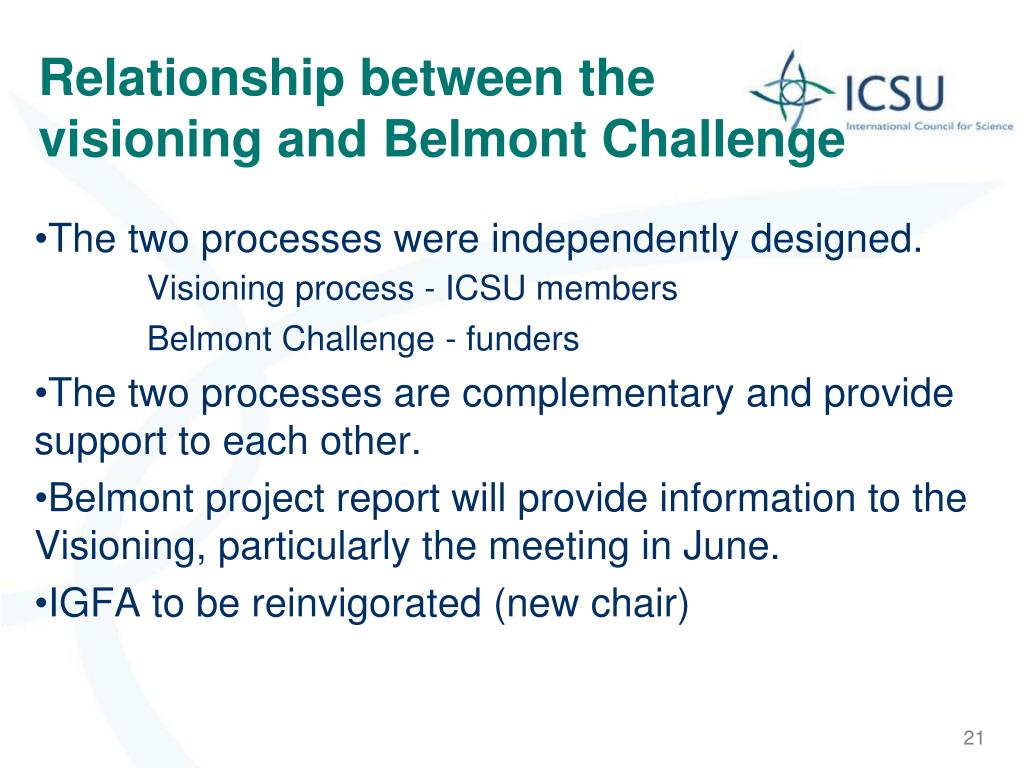 Relationship between the visioning and Belmont Challenge

ICSU
International Council for Science

•The two processes were independently designed.

Visioning process - ICSU members

Belmont Challenge - funders

•The two processes are complementary and provide support to each other.

•Belmont project report will provide information to the Visioning, particularly the meeting in June.

•IGFA to be reinvigorated (new chair)

21